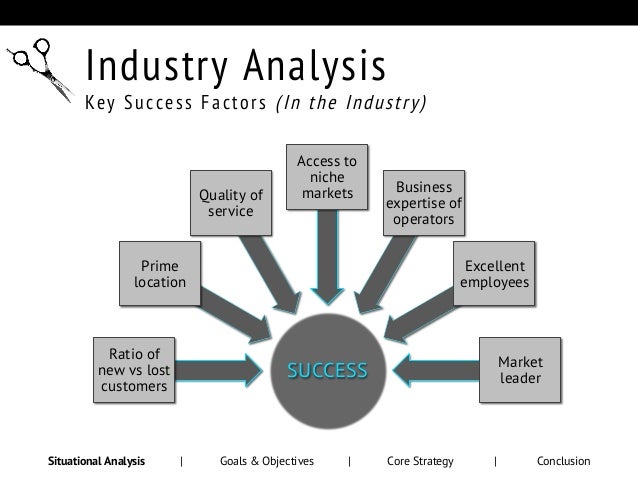 Industry Analysis
Key Success Factors (In the Industry)

Ratio of new vs lost customers

Prime location

Quality of service

Access to niche markets

Business expertise of operators

Excellent employees

Market leader

SUCCESS

Situational Analysis | Goals & Objectives | Core Strategy | Conclusion